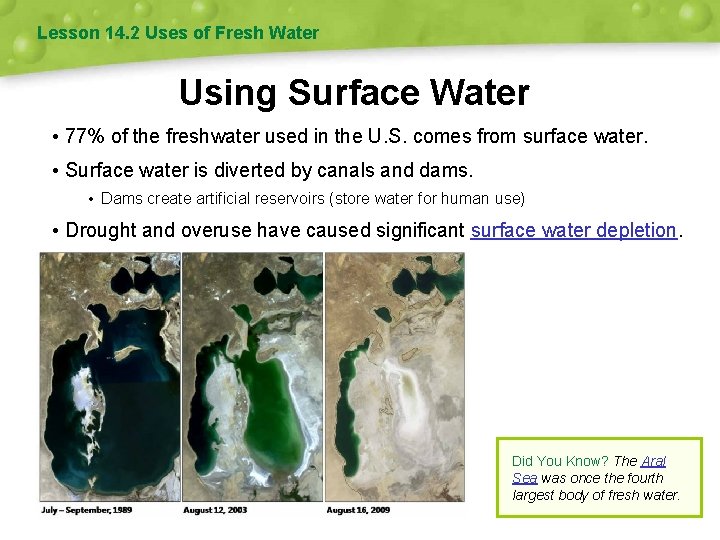 Lesson 14.2 Uses of Fresh Water

Using Surface Water

• 77% of the freshwater used in the U.S. comes from surface water.

• Surface water is diverted by canals and dams.

• Dams create artificial reservoirs (store water for human use)

• Drought and overuse have caused significant surface water depletion.

July – September, 1989

August 12, 2003

August 16, 2009

Did You Know? The Aral Sea was once the fourth largest body of fresh water.